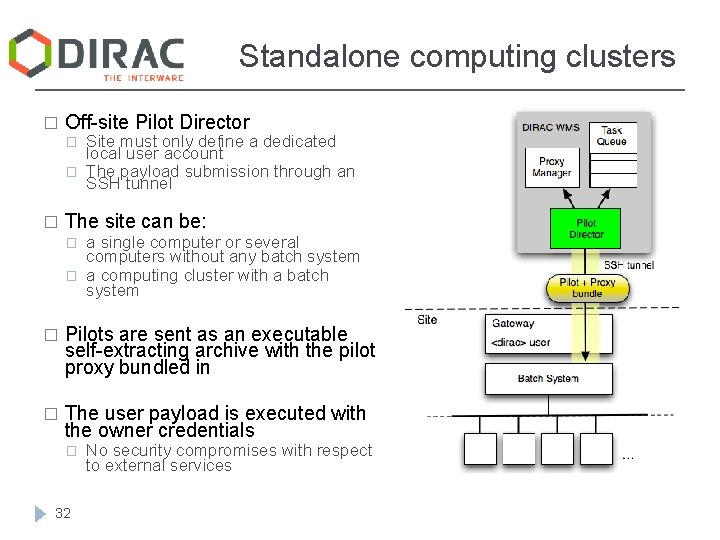 DIRAC
THE INTERWARE

Standalone computing clusters

□ Off-site Pilot Director
□ Site must only define a dedicated local user account
□ The payload submission through an SSH tunnel

□ The site can be:
□ a single computer or several computers without any batch system
□ a computing cluster with a batch system

□ Pilots are sent as an executable self-extracting archive with the pilot proxy bundled in

□ The user payload is executed with the owner credentials
□ No security compromises with respect to external services

DIRAC WMS
Task Queue
Proxy Manager
Pilot Director
SSH tunnel
Pilot + Proxy bundle
Site
Gateway
<dirac> user
Batch System
...

32